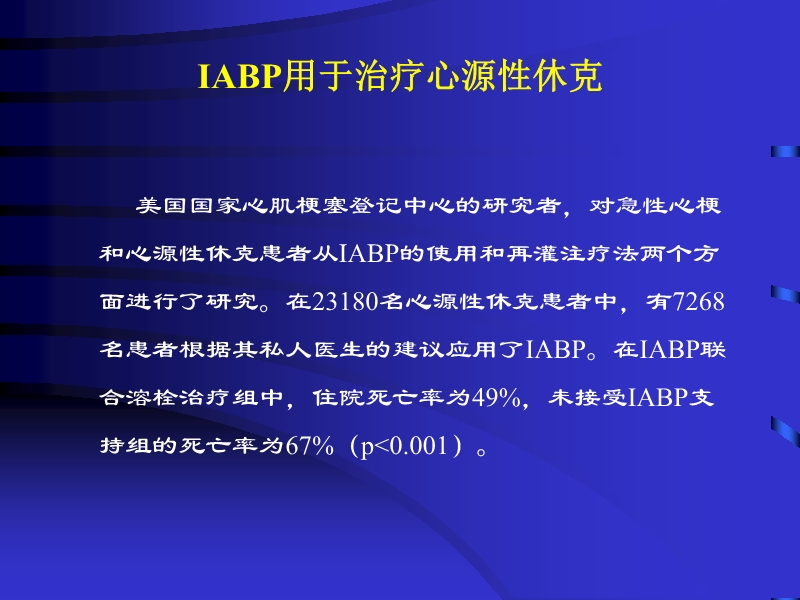 IABP用于治疗心源性休克

美国国家心肌梗塞登记中心的研究者，对急性心梗和心源性休克患者从IABP的使用和再灌注疗法两个方面进行了研究。在23180名心源性休克患者中，有7268名患者根据其私人医生的建议应用了IABP。在IABP联合溶栓治疗组中，住院死亡率为49%，未接受IABP支持组的死亡率为67%（p<0.001）。